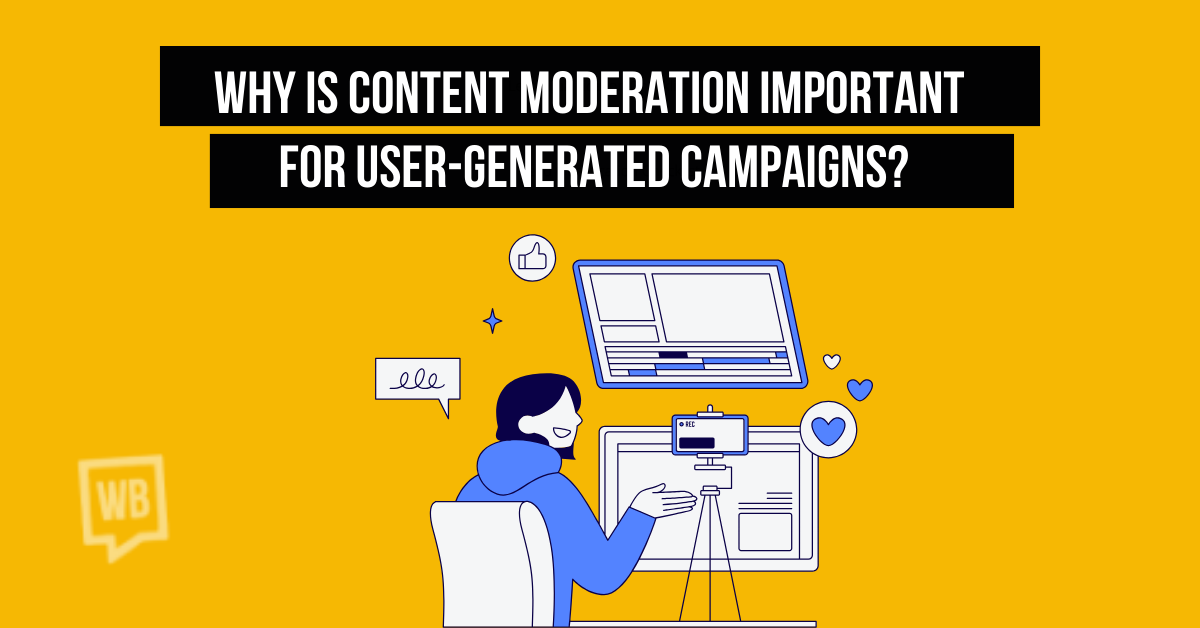 WHY IS CONTENT MODERATION IMPORTANT
FOR USER-GENERATED CAMPAIGNS?

REC

WB